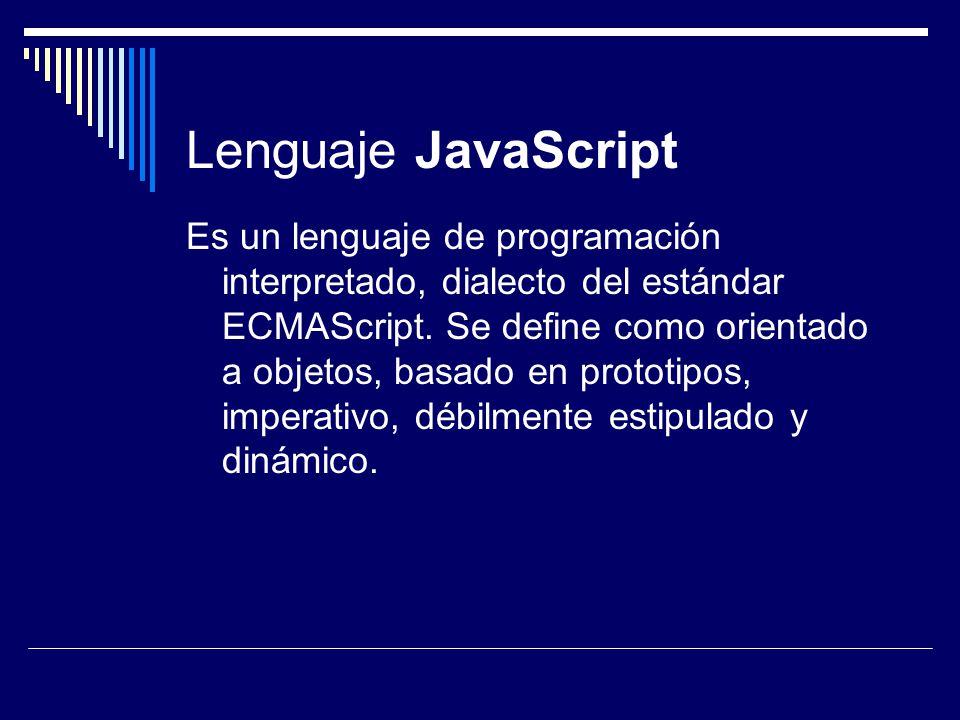 Lenguaje JavaScript

Es un lenguaje de programación interpretado, dialecto del estándar ECMAScript. Se define como orientado a objetos, basado en prototipos, imperativo, débilmente estipulado y dinámico.